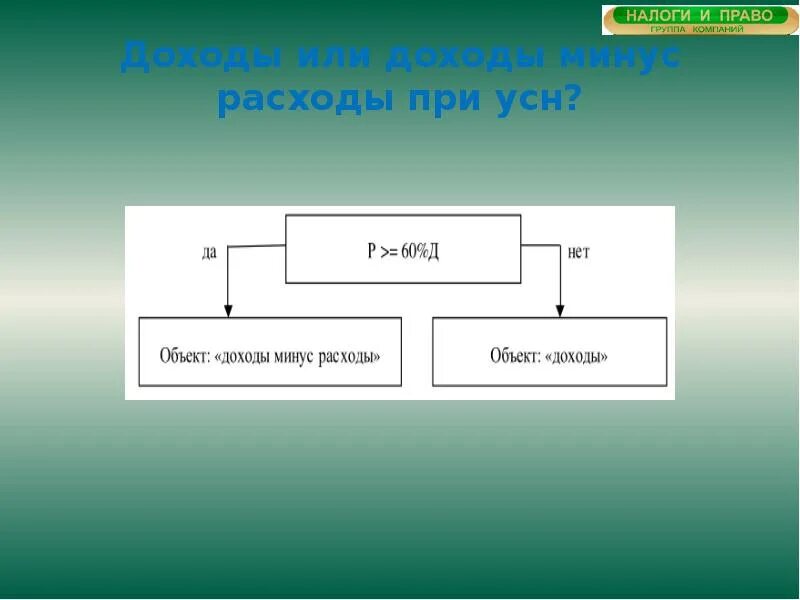 НАЛОГИ И ПРАВО
ГРУППА КОМПАНИЙ

Доходы или доходы минус расходы при усн?

Р >= 60%Д

да

нет

Объект: «доходы минус расходы»

Объект: «доходы»